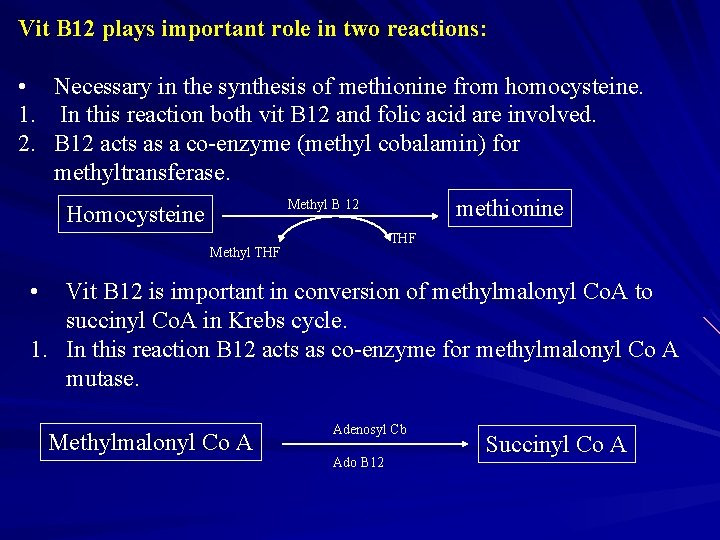 Vit B12 plays important role in two reactions:

• Necessary in the synthesis of methionine from homocysteine.
1. In this reaction both vit B12 and folic acid are involved.
2. B12 acts as a co-enzyme (methyl cobalamin) for methyltransferase.

Homocysteine
Methyl B 12
methionine
Methyl THF
THF

• Vit B12 is important in conversion of methylmalonyl CoA to succinyl CoA in Krebs cycle.
1. In this reaction B12 acts as co-enzyme for methylmalonyl Co A mutase.

Methylmalonyl Co A
Adenosyl Cb
Ado B12
Succinyl Co A